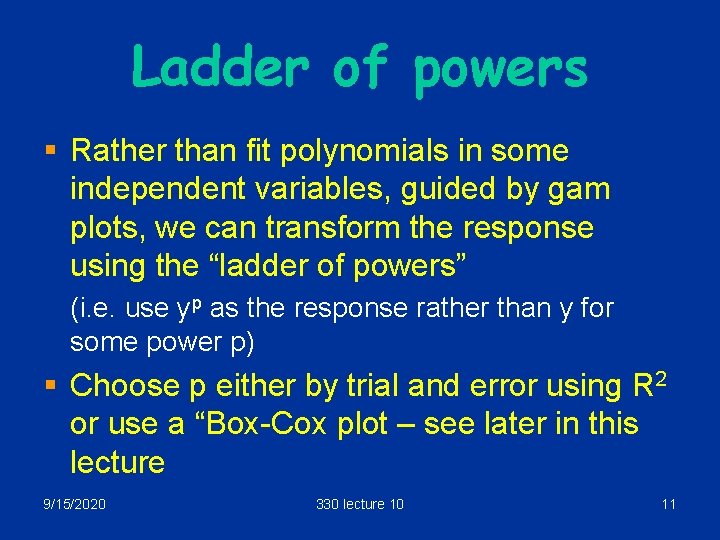 Ladder of powers

▪ Rather than fit polynomials in some independent variables, guided by gam plots, we can transform the response using the “ladder of powers”

(i.e. use $y^p$ as the response rather than y for some power p)

▪ Choose p either by trial and error using $R^2$ or use a “Box-Cox plot – see later in this lecture

9/15/2020 330 lecture 10 11